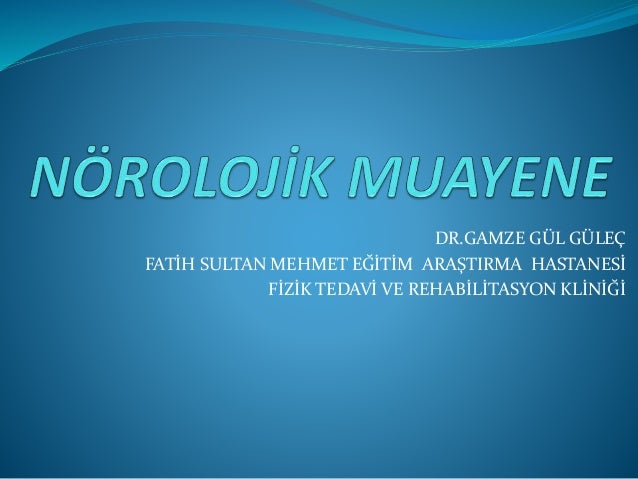 NÖROLOJİK MUAYENE

DR.GAMZE GÜL GÜLEÇ
FATİH SULTAN MEHMET EĞİTİM ARAŞTIRMA HASTANESİ
FİZİK TEDAVİ VE REHABİLİTASYON KLİNİĞİ